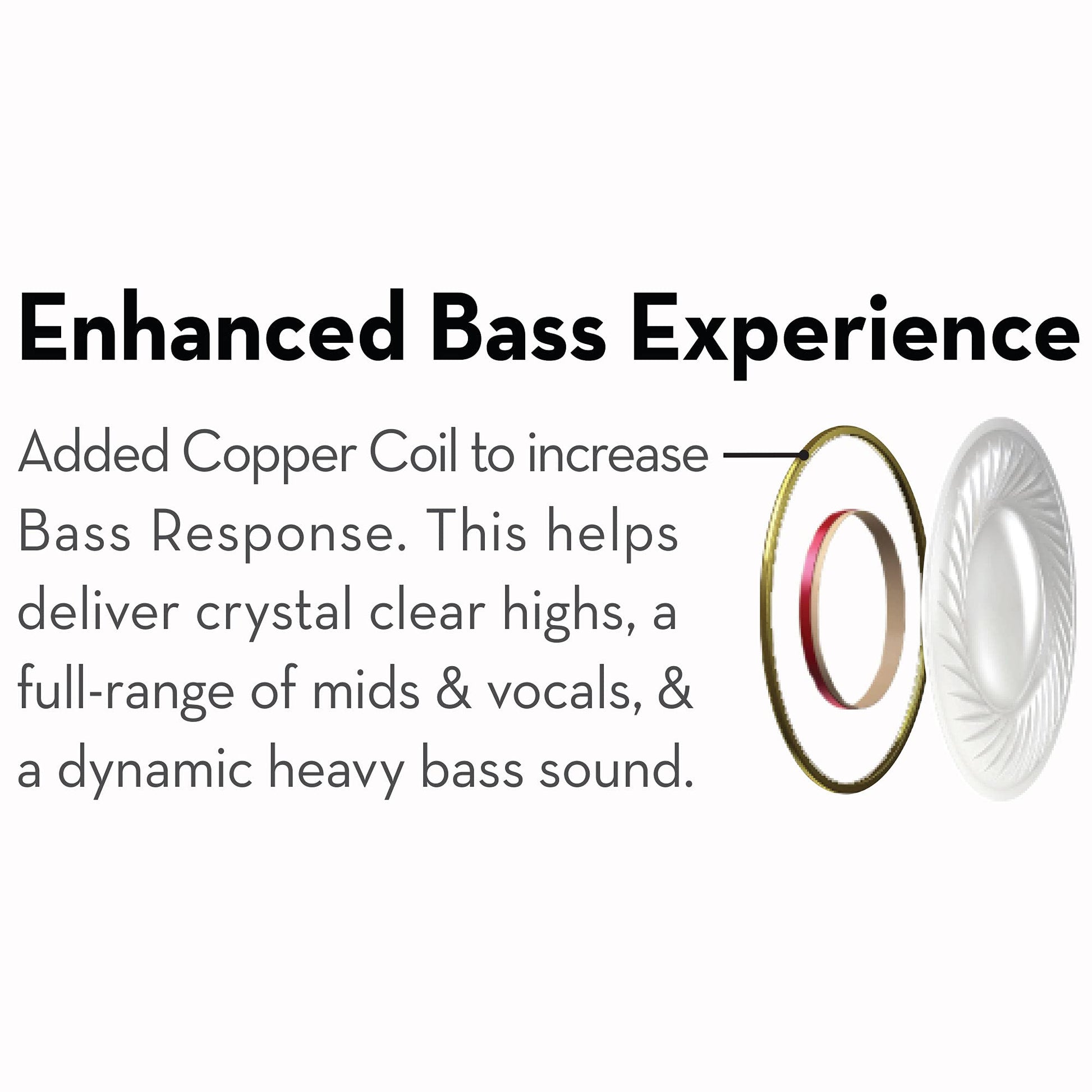 Enhanced Bass Experience

Added Copper Coil to increase Bass Response. This helps deliver crystal clear highs, a full-range of mids & vocals, & a dynamic heavy bass sound.